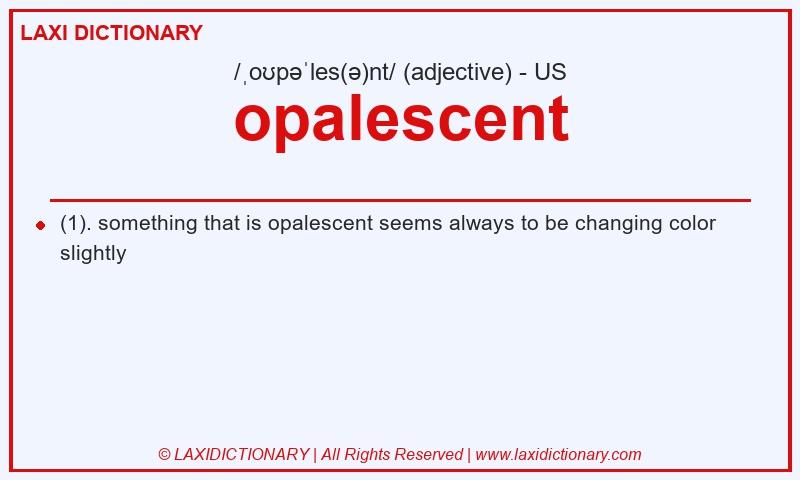 LAXI DICTIONARY

/ˌoʊpəˈles(ə)nt/ (adjective) - US

opalescent

(1). something that is opalescent seems always to be changing color slightly

© LAXIDICTIONARY | All Rights Reserved | www.laxidictionary.com